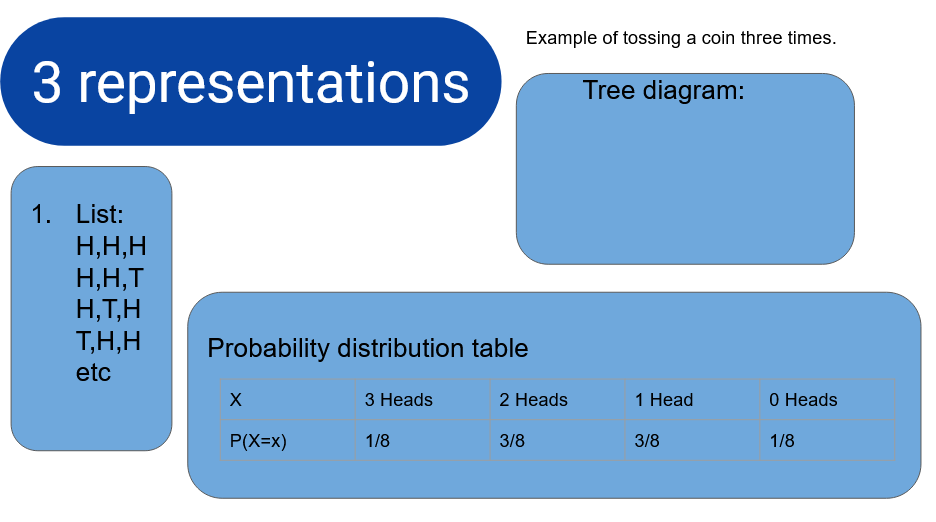 3 representations

Example of tossing a coin three times.

Tree diagram:

1. List:
H,H,H
H,H,T
H,T,H
T,H,H
etc

Probability distribution table

| X | 3 Heads | 2 Heads | 1 Head | 0 Heads |
|---|---|---|---|---|
| P(X=x) | 1/8 | 3/8 | 3/8 | 1/8 |